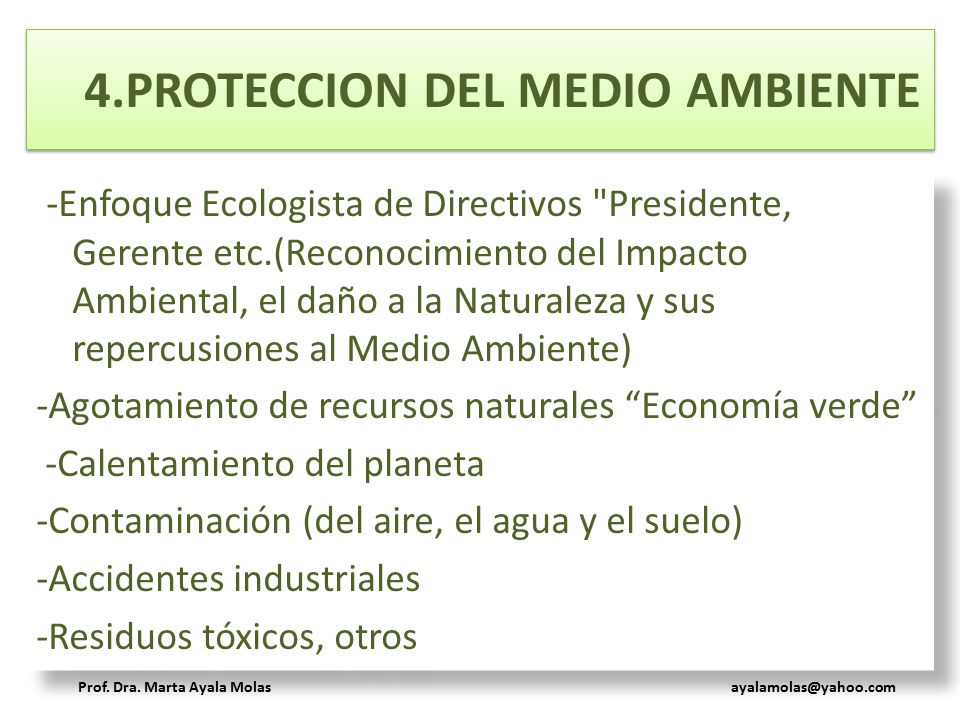 4.PROTECCION DEL MEDIO AMBIENTE

-Enfoque Ecologista de Directivos "Presidente, Gerente etc.(Reconocimiento del Impacto Ambiental, el daño a la Naturaleza y sus repercusiones al Medio Ambiente)

-Agotamiento de recursos naturales “Economía verde”

-Calentamiento del planeta

-Contaminación (del aire, el agua y el suelo)

-Accidentes industriales

-Residuos tóxicos, otros

Prof. Dra. Marta Ayala Molas

ayalamolas@yahoo.com